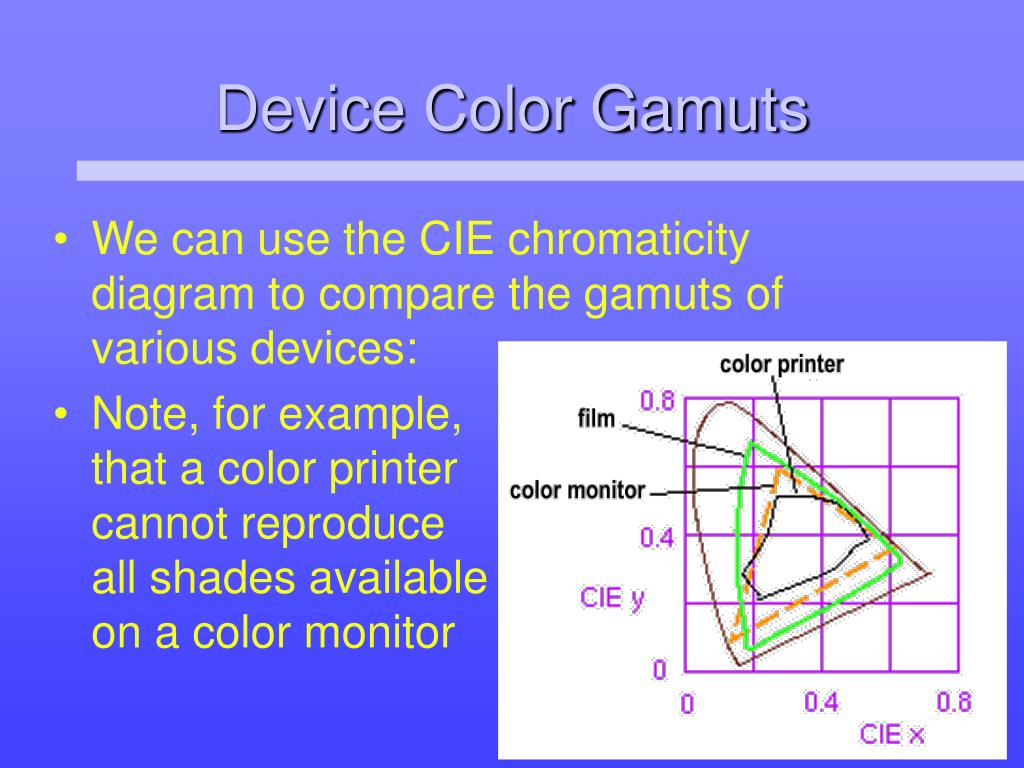 Device Color Gamuts

• We can use the CIE chromaticity diagram to compare the gamuts of various devices:

• Note, for example, that a color printer cannot reproduce all shades available on a color monitor

color printer
film
color monitor
0.8
0.4
CIE y
0
0
0.4
0.8
CIE x